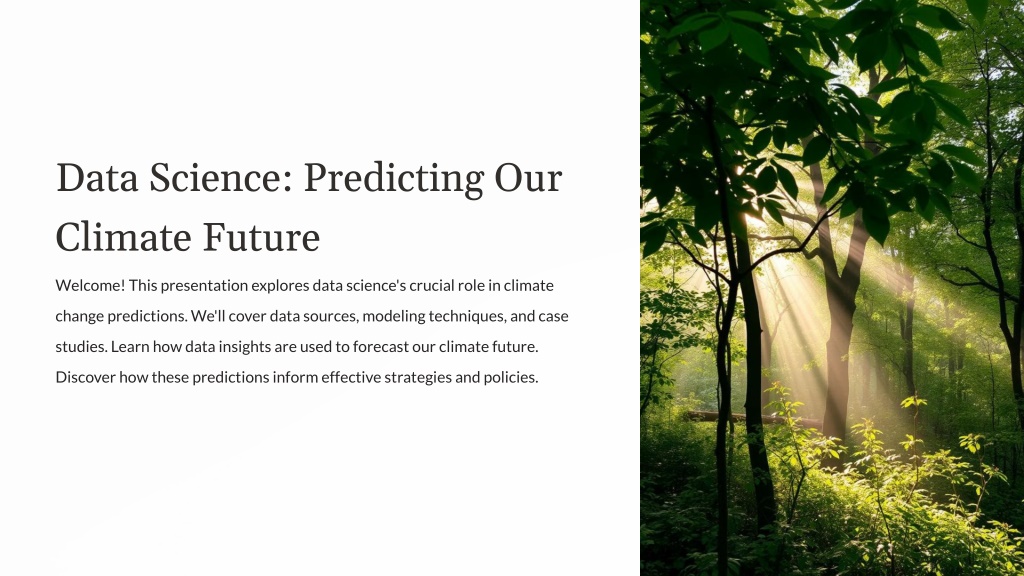 Data Science: Predicting Our Climate Future

Welcome! This presentation explores data science's crucial role in climate change predictions. We'll cover data sources, modeling techniques, and case studies. Learn how data insights are used to forecast our climate future. Discover how these predictions inform effective strategies and policies.